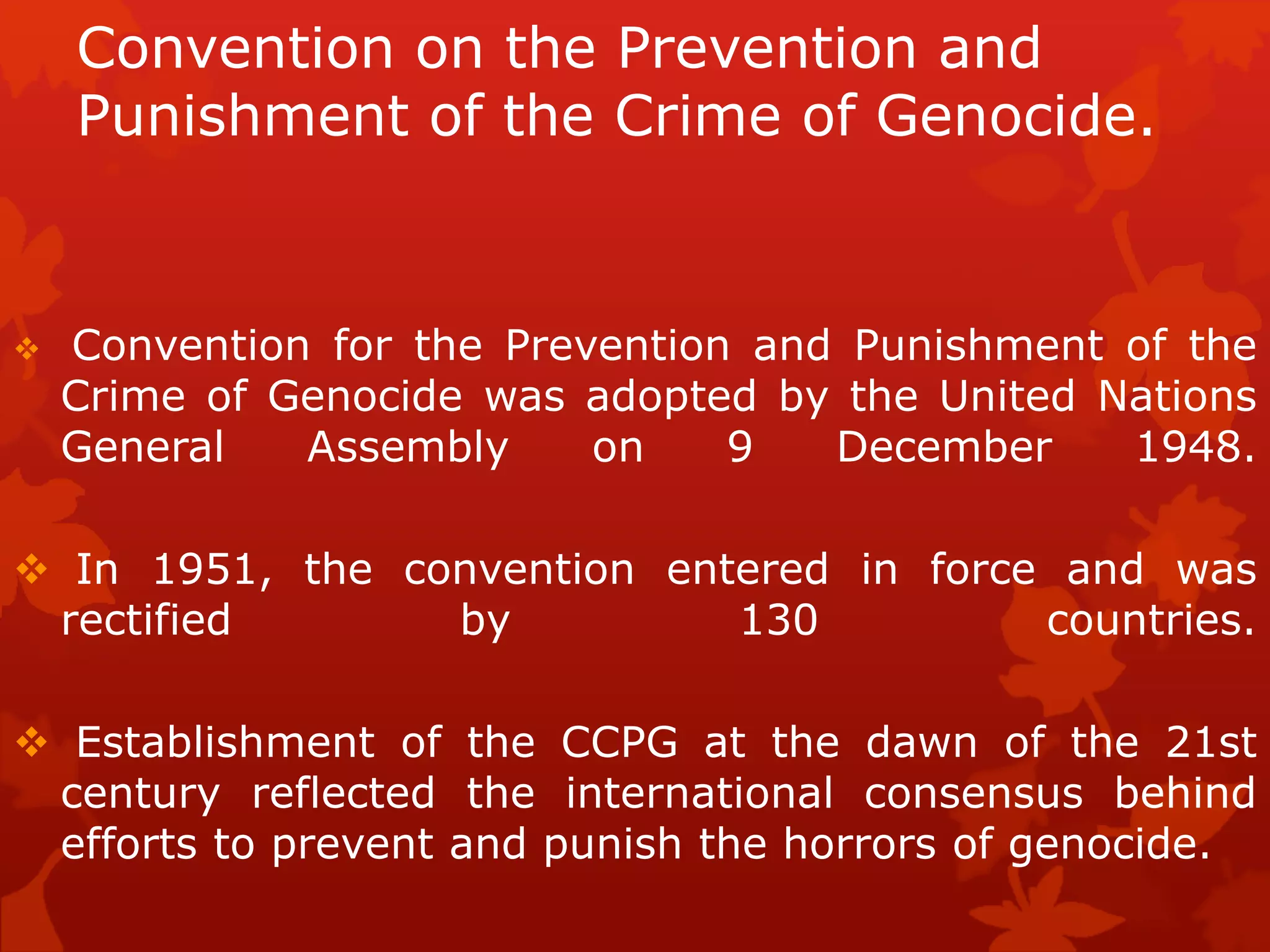 Convention on the Prevention and Punishment of the Crime of Genocide.

❖ Convention for the Prevention and Punishment of the Crime of Genocide was adopted by the United Nations General Assembly on 9 December 1948.

❖ In 1951, the convention entered in force and was rectified by 130 countries.

❖ Establishment of the CCPG at the dawn of the 21st century reflected the international consensus behind efforts to prevent and punish the horrors of genocide.